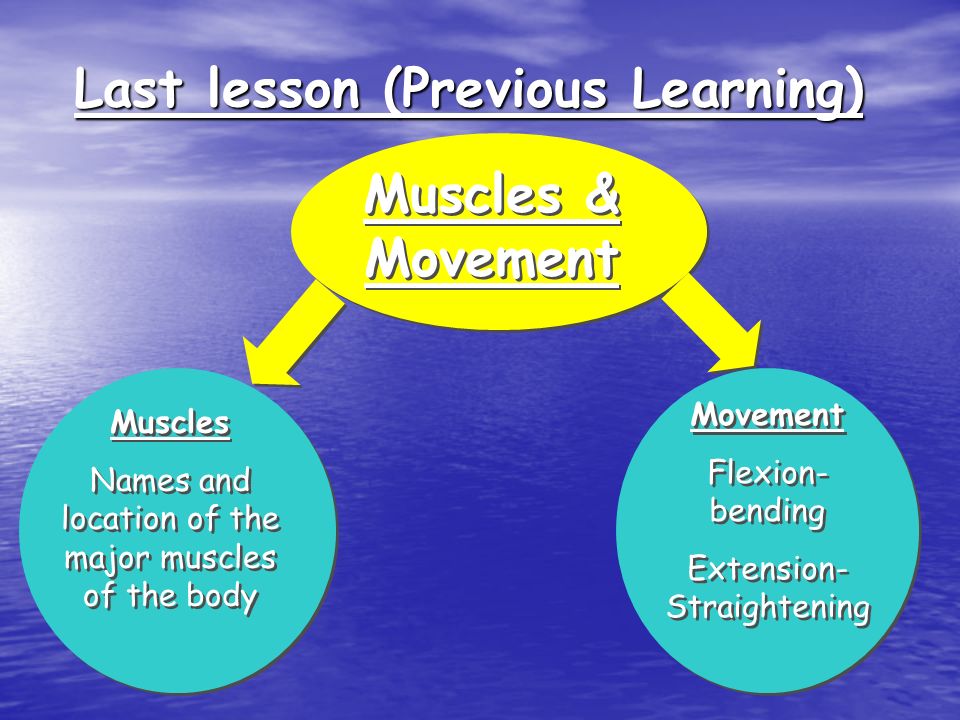 Last lesson (Previous Learning)

Muscles & Movement

Muscles

Names and location of the major muscles of the body

Movement

Flexion-bending

Extension-Straightening